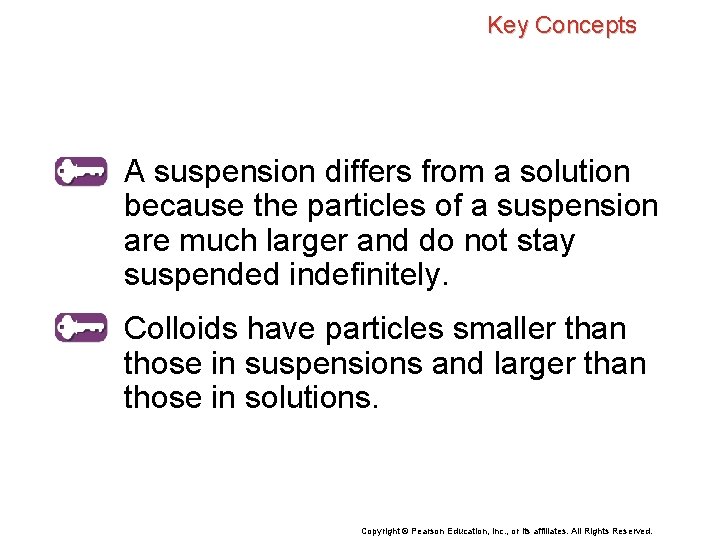 Key Concepts

A suspension differs from a solution because the particles of a suspension are much larger and do not stay suspended indefinitely.

Colloids have particles smaller than those in suspensions and larger than those in solutions.

Copyright © Pearson Education, Inc., or its affiliates. All Rights Reserved.